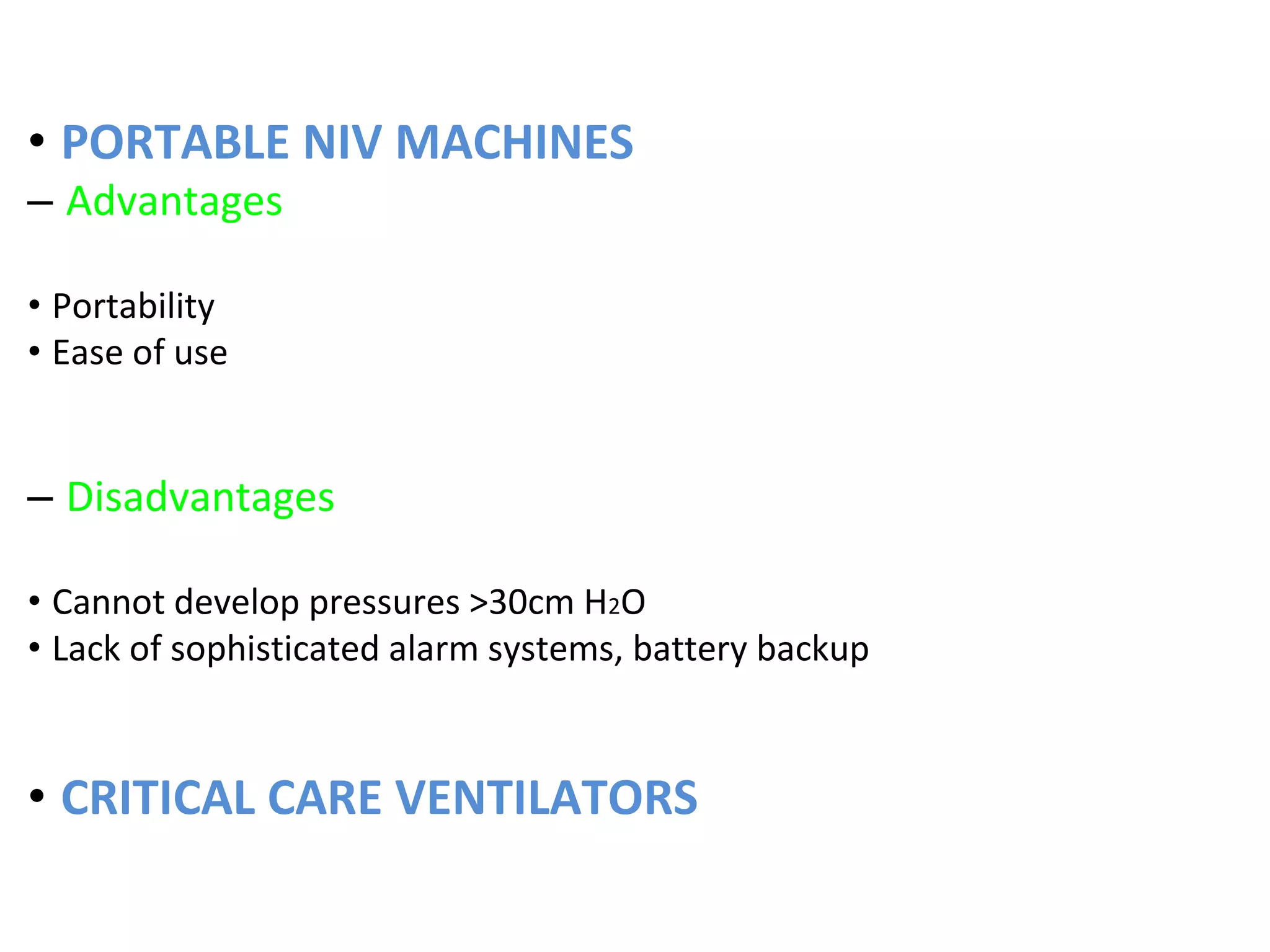 • PORTABLE NIV MACHINES

– Advantages

• Portability
• Ease of use

– Disadvantages

• Cannot develop pressures >30cm $H_2O$
• Lack of sophisticated alarm systems, battery backup

• CRITICAL CARE VENTILATORS